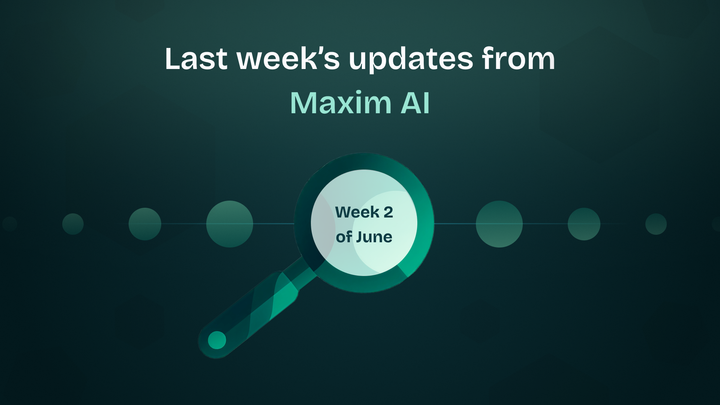 Last week's updates from

Maxim AI

Week 2 of June